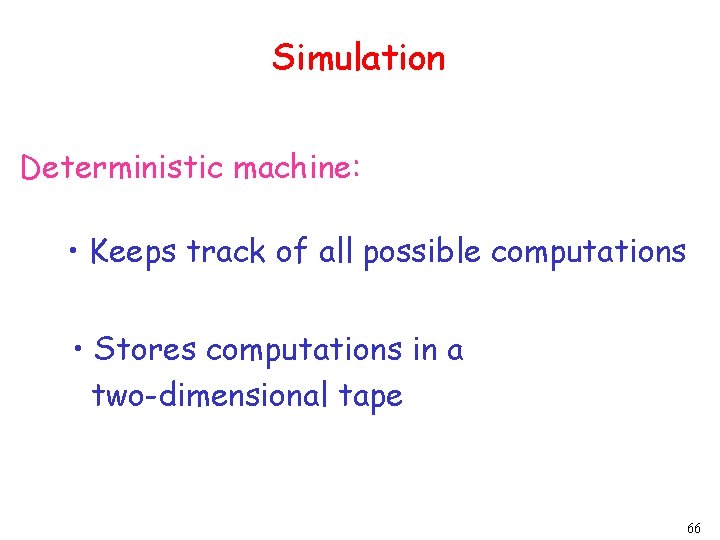 Simulation

Deterministic machine:

• Keeps track of all possible computations

• Stores computations in a two-dimensional tape

66